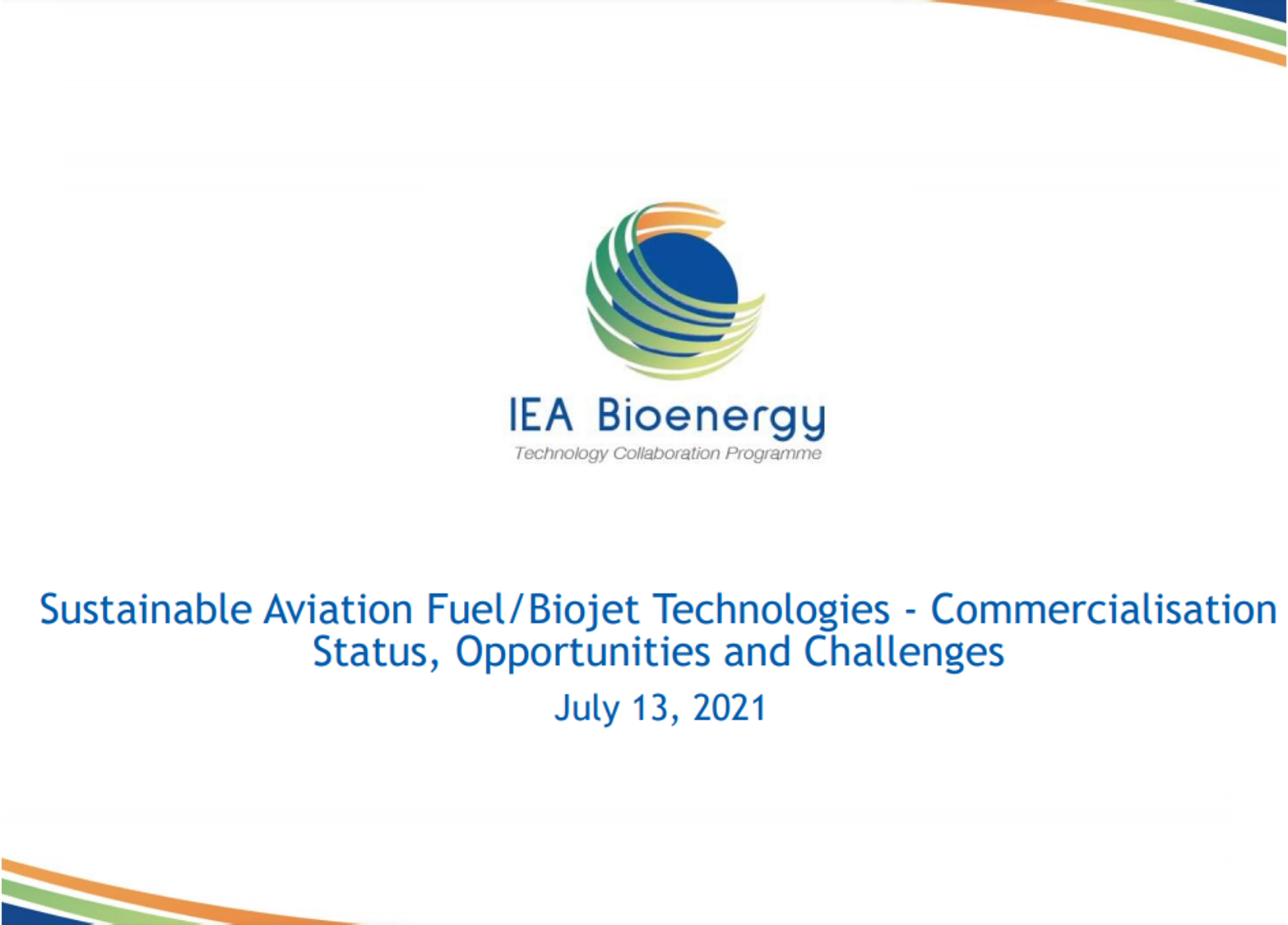 IEA Bioenergy
Technology Collaboration Programme

Sustainable Aviation Fuel/Biojet Technologies - Commercialisation Status, Opportunities and Challenges

July 13, 2021